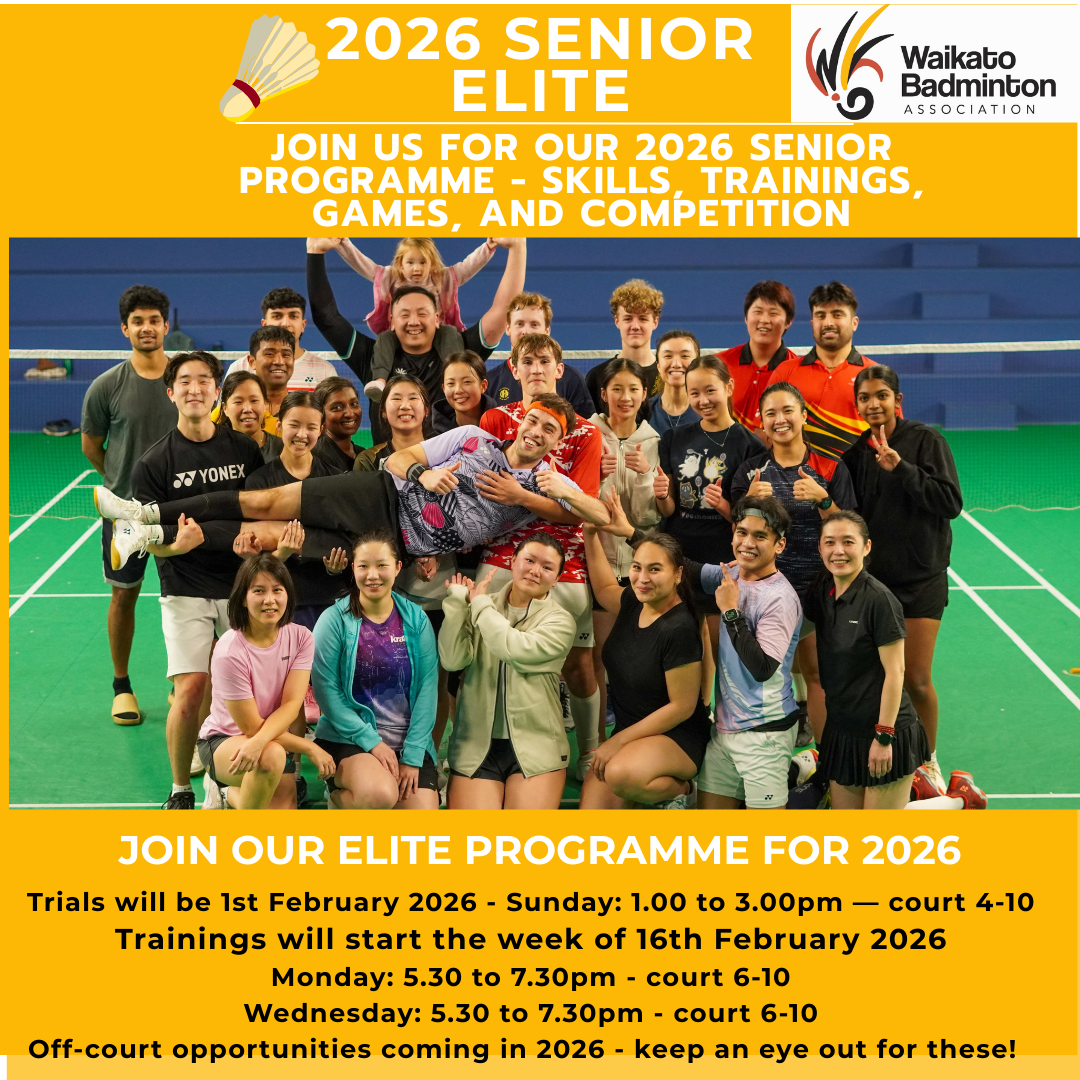 2026 SENIOR ELITE

Waikato Badminton ASSOCIATION

JOIN US FOR OUR 2026 SENIOR PROGRAMME - SKILLS, TRAININGS, GAMES, AND COMPETITION

YONEX

JOIN OUR ELITE PROGRAMME FOR 2026

Trials will be 1st February 2026 - Sunday: 1.00 to 3.00pm — court 4-10

Trainings will start the week of 16th February 2026

Monday: 5.30 to 7.30pm - court 6-10

Wednesday: 5.30 to 7.30pm - court 6-10

Off-court opportunities coming in 2026 - keep an eye out for these!